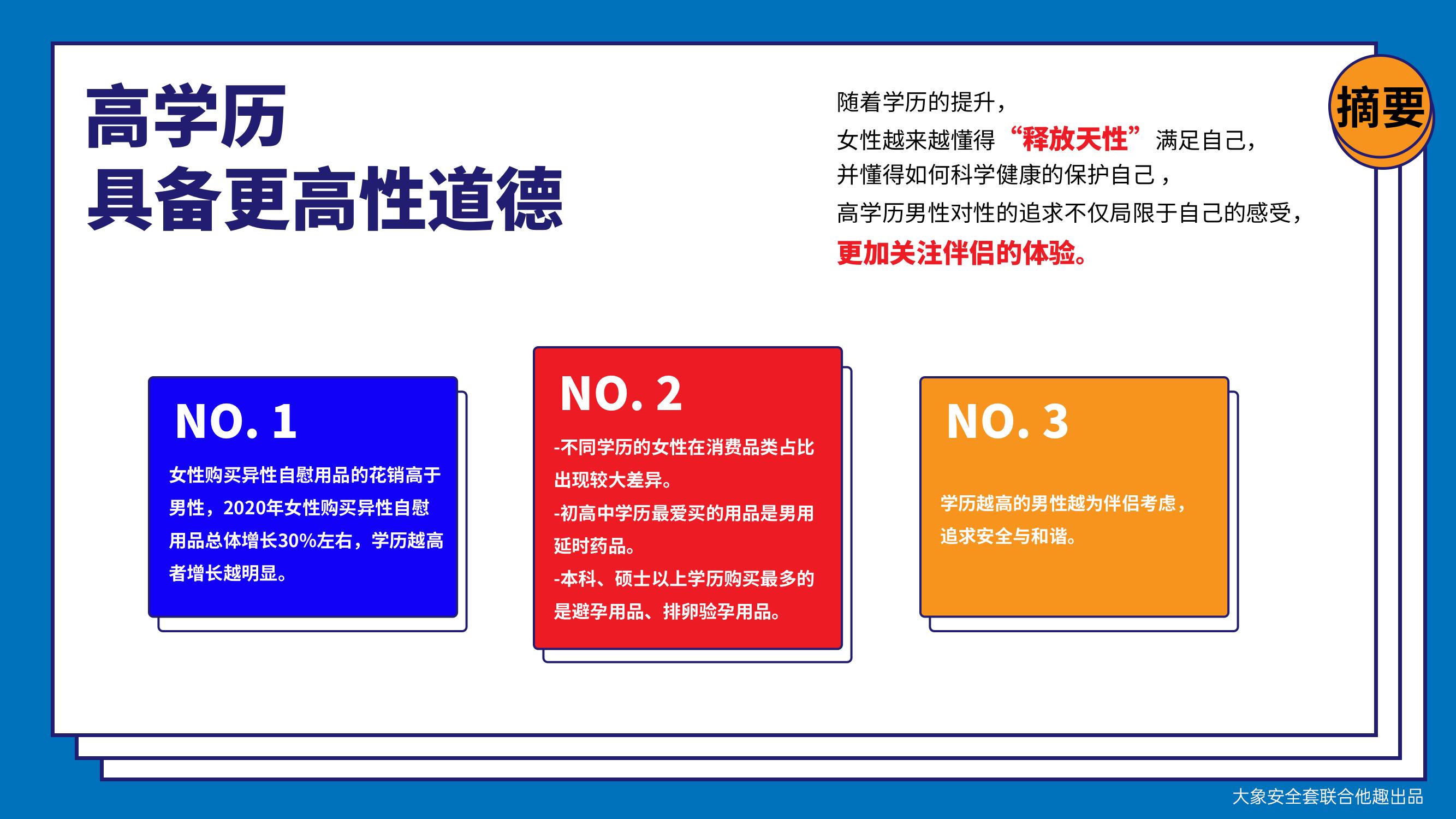 高学历
具备更高性道德

随着学历的提升，
女性越来越懂得“释放天性”满足自己，
并懂得如何科学健康的保护自己，
高学历男性对性的追求不仅局限于自己的感受，
更加关注伴侣的体验。

摘要

NO. 1
女性购买异性自慰用品的花销高于男性，2020年女性购买异性自慰用品总体增长30%左右，学历越高者增长越明显。

NO. 2
-不同学历的女性在消费品类占比出现较大差异。
-初高中学历最爱买的用品是男用延时药品。
-本科、硕士以上学历购买最多的是避孕用品、排卵验孕用品。

NO. 3
学历越高的男性越为伴侣考虑，追求安全与和谐。

大象安全套联合他趣出品